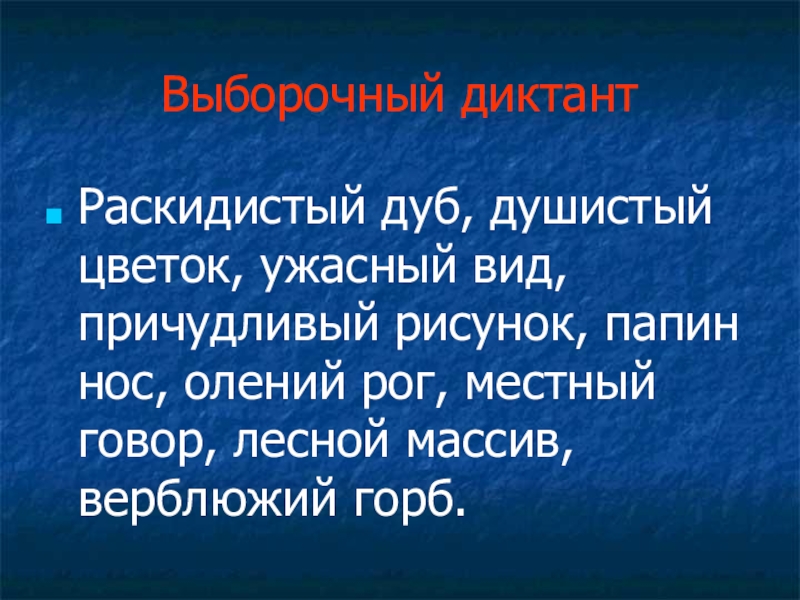 Выборочный диктант

Раскидистый дуб, душистый цветок, ужасный вид, причудливый рисунок, папин нос, олений рог, местный говор, лесной массив, верблюжий горб.